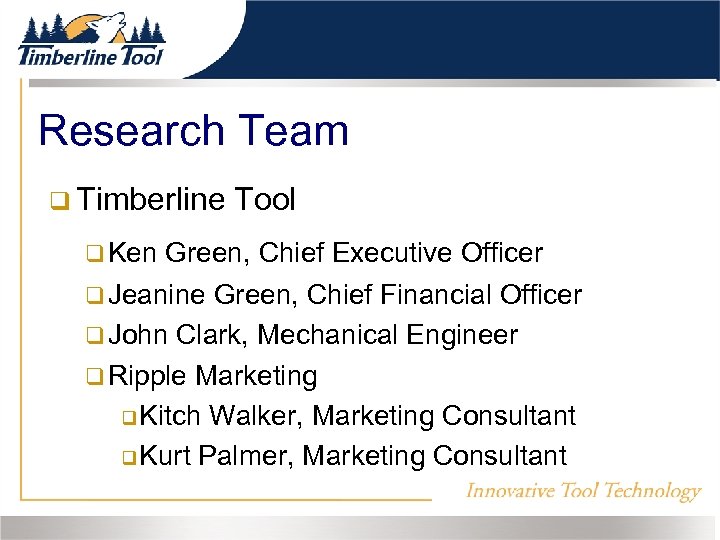 Timberline Tool

Research Team

Timberline Tool

Ken Green, Chief Executive Officer

Jeanine Green, Chief Financial Officer

John Clark, Mechanical Engineer

Ripple Marketing

Kitch Walker, Marketing Consultant

Kurt Palmer, Marketing Consultant

Innovative Tool Technology